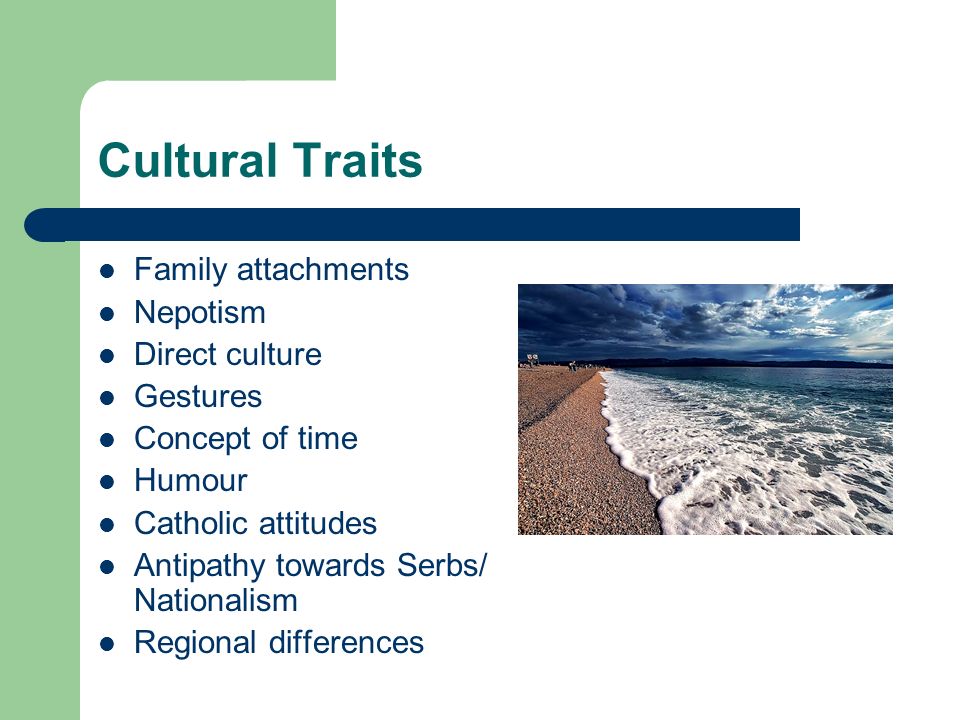 Cultural Traits

- Family attachments
- Nepotism
- Direct culture
- Gestures
- Concept of time
- Humour
- Catholic attitudes
- Antipathy towards Serbs/ Nationalism
- Regional differences